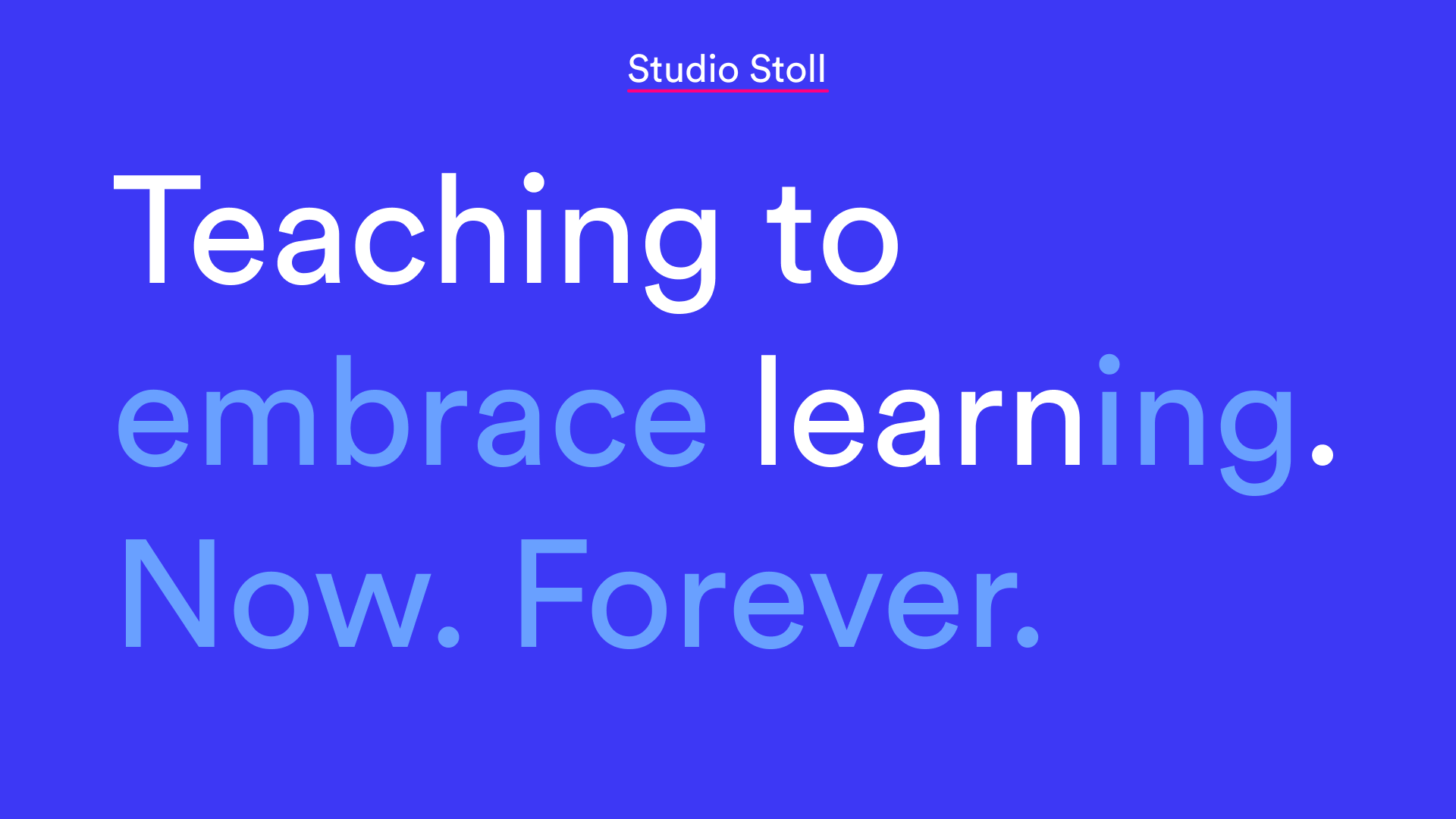 Studio Stoll

Teaching to embrace learning. Now. Forever.